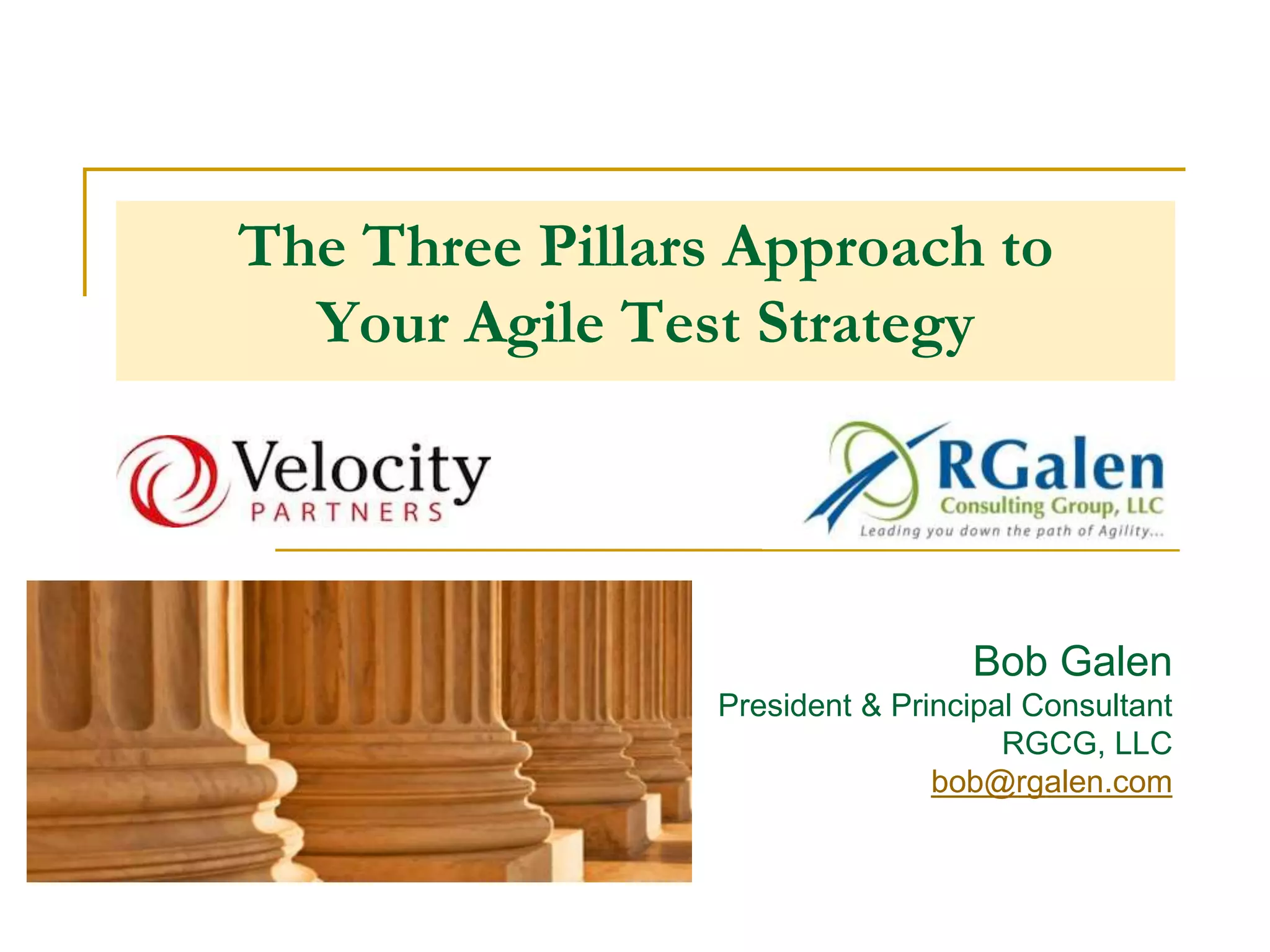 The Three Pillars Approach to Your Agile Test Strategy

Velocity PARTNERS

RGalen Consulting Group, LLC
Leading you down the path of Agility...

Bob Galen
President & Principal Consultant
RGCG, LLC
bob@rgalen.com